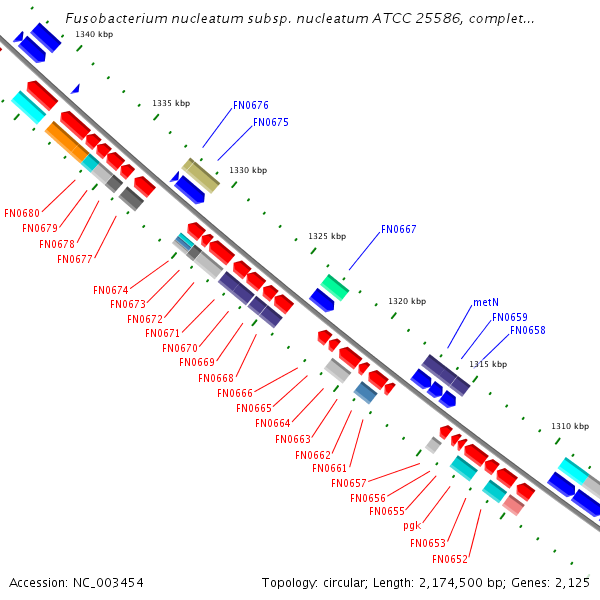 Fusobacterium nucleatum subsp. nucleatum ATCC 25586, complet...

1340 kbp
1335 kbp
FN0676
FN0675
1330 kbp
FN0680
FN0679
FN0678
FN0677
1325 kbp
FN0667
FN0674
FN0673
FN0672
FN0671
FN0670
FN0669
FN0668
1320 kbp
metN
FN0659
FN0658
1315 kbp
FN0666
FN0665
FN0664
FN0663
FN0662
FN0661
1310 kbp
FN0657
FN0656
FN0655
pgk
FN0653
FN0652

Accession: NC_003454
Topology: circular; Length: 2,174,500 bp; Genes: 2,125